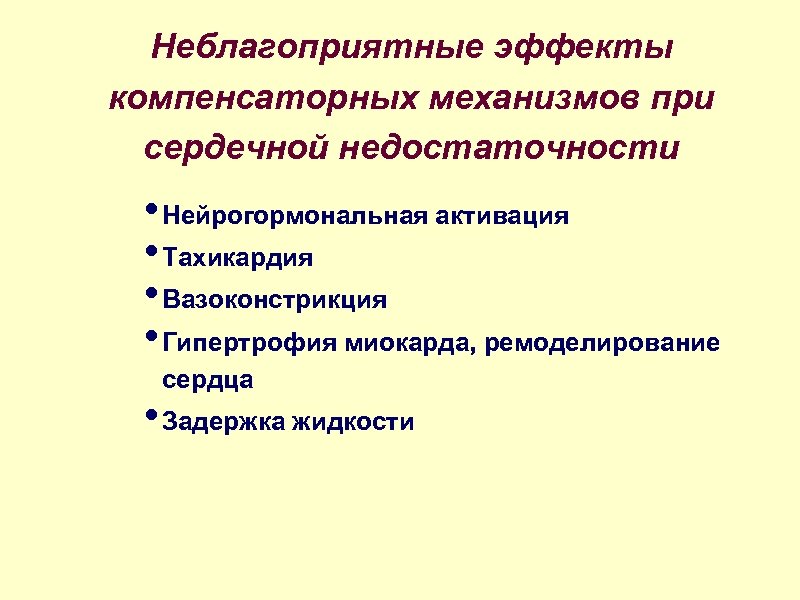 Неблагоприятные эффекты компенсаторных механизмов при сердечной недостаточности

• Нейрогормональная активация
• Тахикардия
• Вазоконстрикция
• Гипертрофия миокарда, ремоделирование сердца
• Задержка жидкости